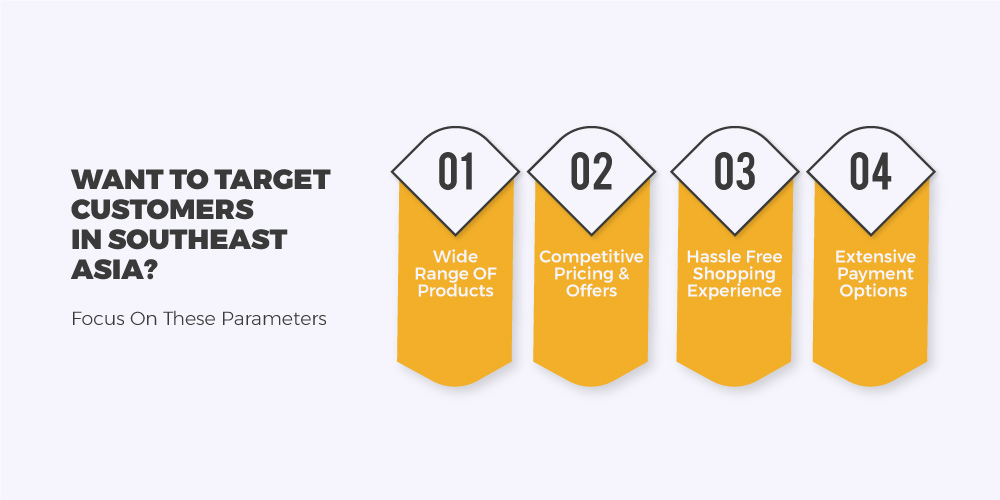 WANT TO TARGET CUSTOMERS IN SOUTHEAST ASIA?

Focus On These Parameters

01

Wide Range OF Products

02

Competitive Pricing & Offers

03

Hassle Free Shopping Experience

04

Extensive Payment Options